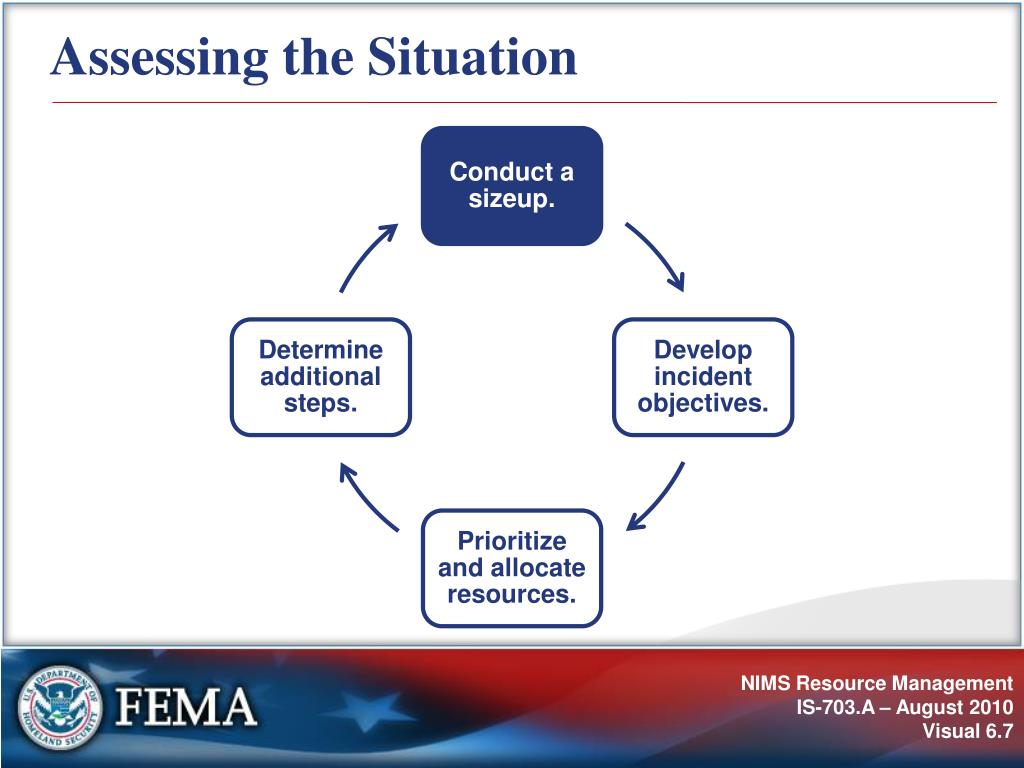 Assessing the Situation

Conduct a sizeup.

Develop incident objectives.

Prioritize and allocate resources.

Determine additional steps.

U.S. DEPARTMENT OF HOMELAND SECURITY

FEMA

NIMS Resource Management
IS-703.A – August 2010
Visual 6.7